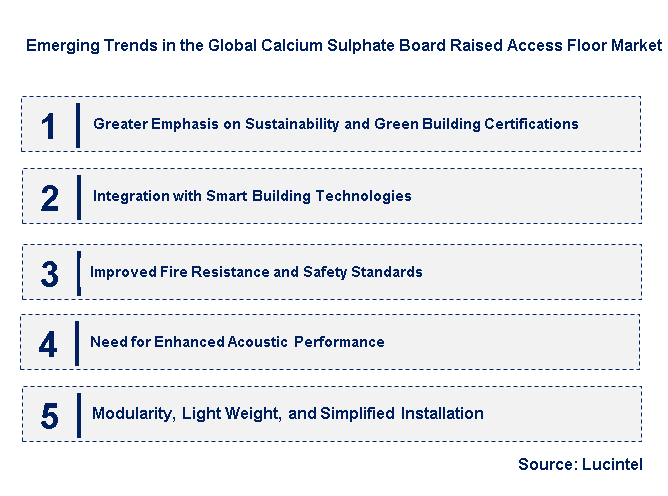 Emerging Trends in the Global Calcium Sulphate Board Raised Access Floor Market

1 Greater Emphasis on Sustainability and Green Building Certifications

2 Integration with Smart Building Technologies

3 Improved Fire Resistance and Safety Standards

4 Need for Enhanced Acoustic Performance

5 Modularity, Light Weight, and Simplified Installation

Source: Lucintel